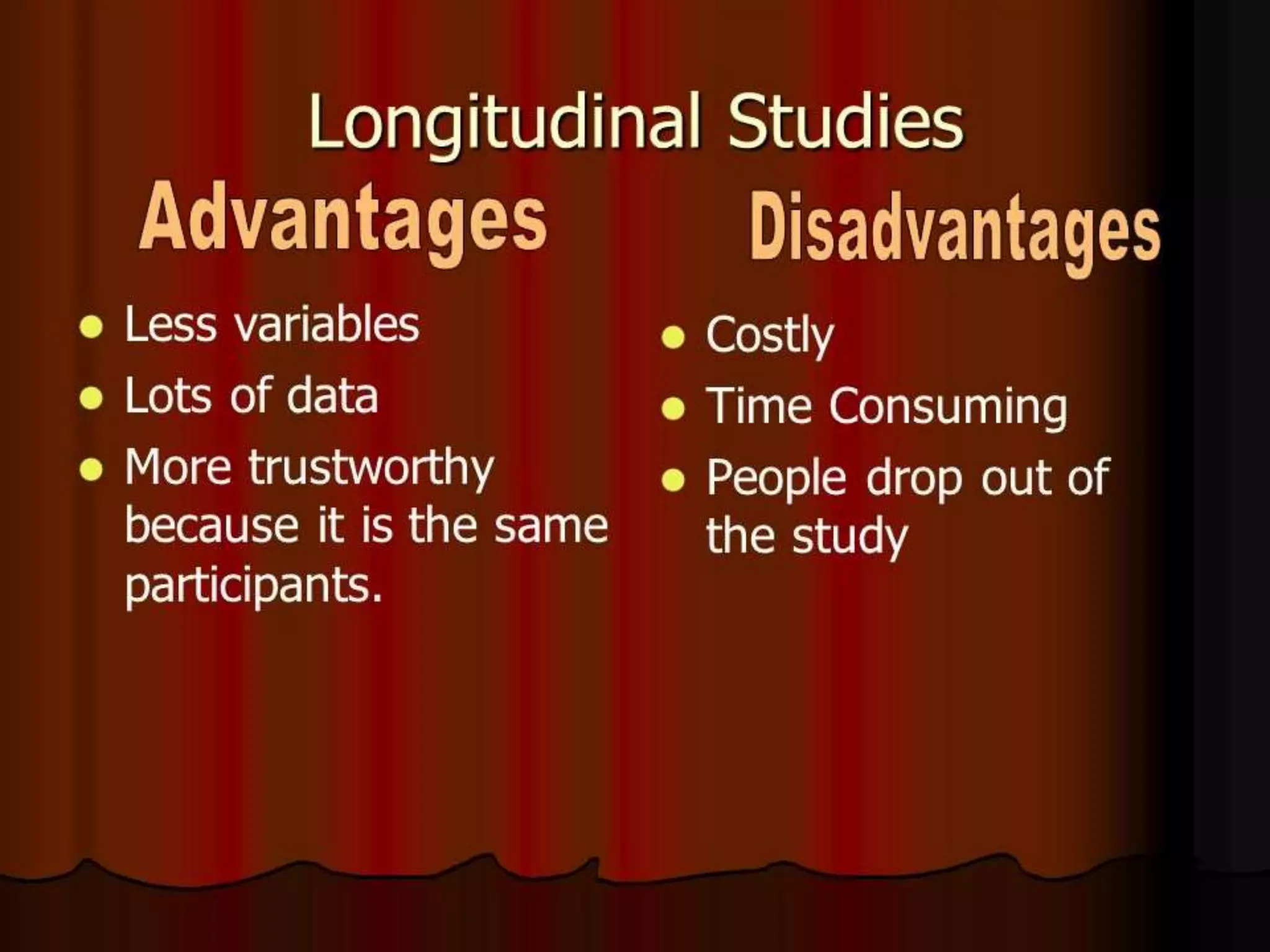 Longitudinal Studies

Advantages

- Less variables
- Lots of data
- More trustworthy because it is the same participants.

Disadvantages

- Costly
- Time Consuming
- People drop out of the study